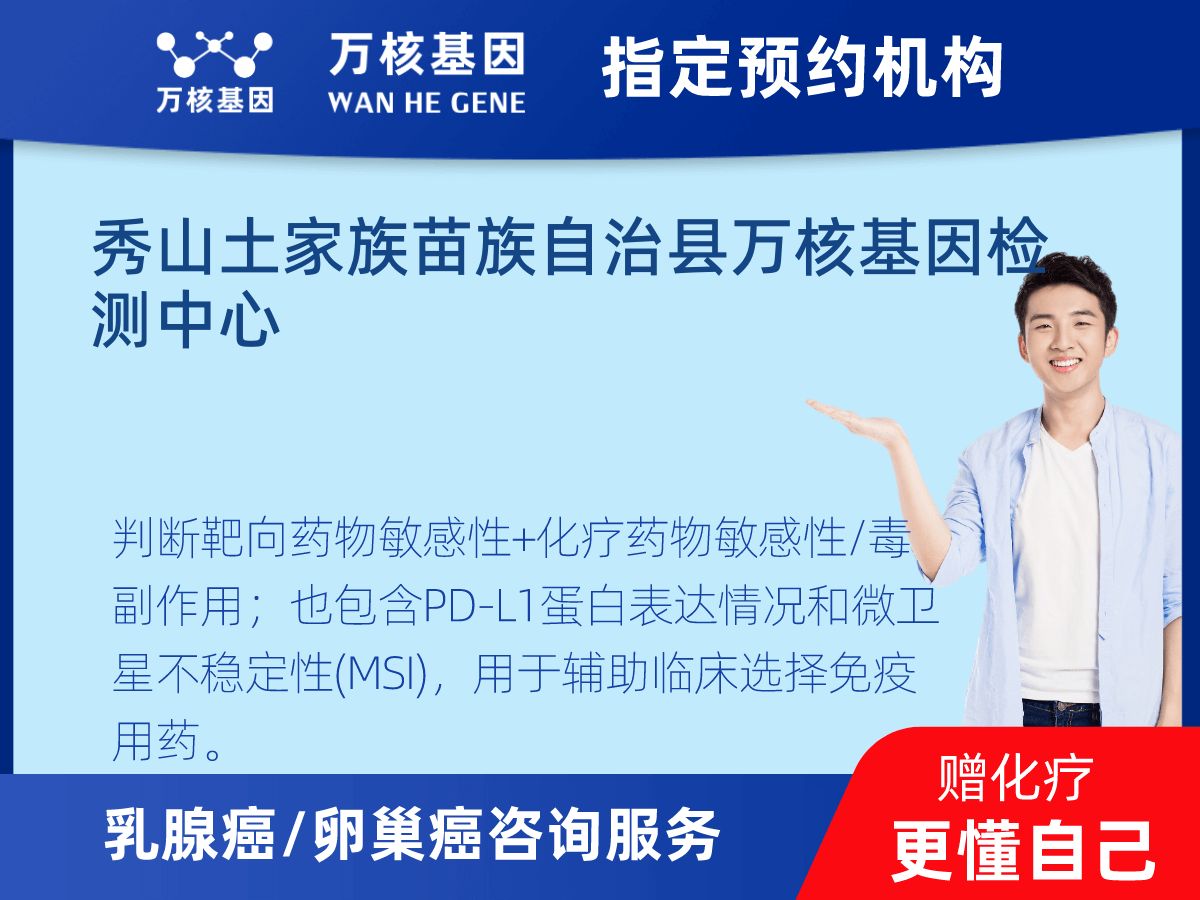 万核基因

万核基因
WAN HE GENE

指定预约机构

秀山土家族苗族自治县万核基因检测中心

判断靶向药物敏感性+化疗药物敏感性/毒副作用；也包含PD-L1蛋白表达情况和微卫星不稳定性(MSI)，用于辅助临床选择免疫用药。

乳腺癌/卵巢癌咨询服务

赠化疗
更懂自己